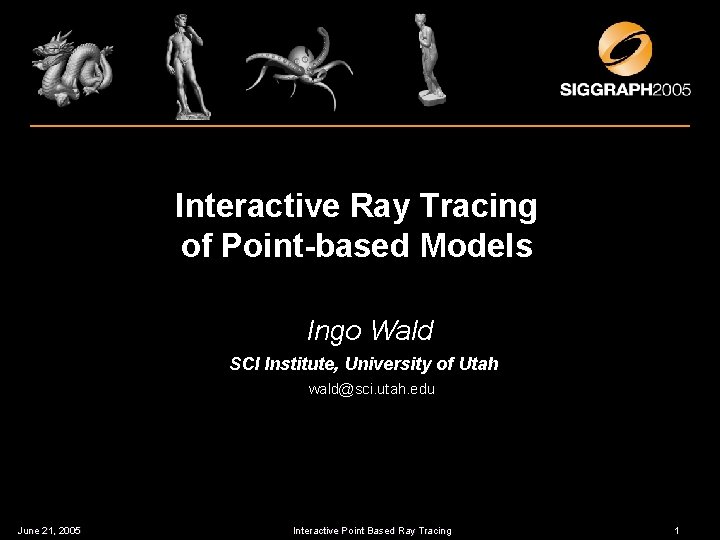 SIGGRAPH2005

Interactive Ray Tracing of Point-based Models

Ingo Wald

SCI Institute, University of Utah

wald@sci.utah.edu

June 21, 2005

Interactive Point Based Ray Tracing

1